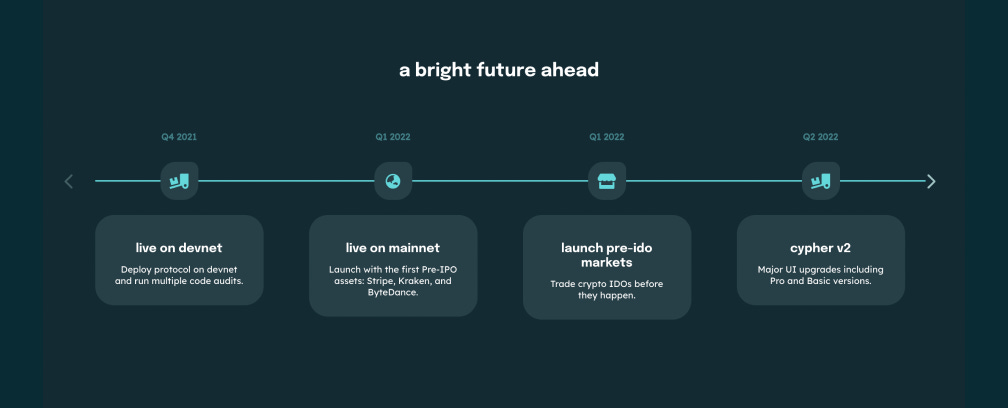 a bright future ahead

Q4 2021

live on devnet

Deploy protocol on devnet and run multiple code audits.

Q1 2022

live on mainnet

Launch with the first Pre-IPO assets: Stripe, Kraken, and ByteDance.

Q1 2022

launch pre-ido markets

Trade crypto IDOs before they happen.

Q2 2022

cypher v2

Major UI upgrades including Pro and Basic versions.